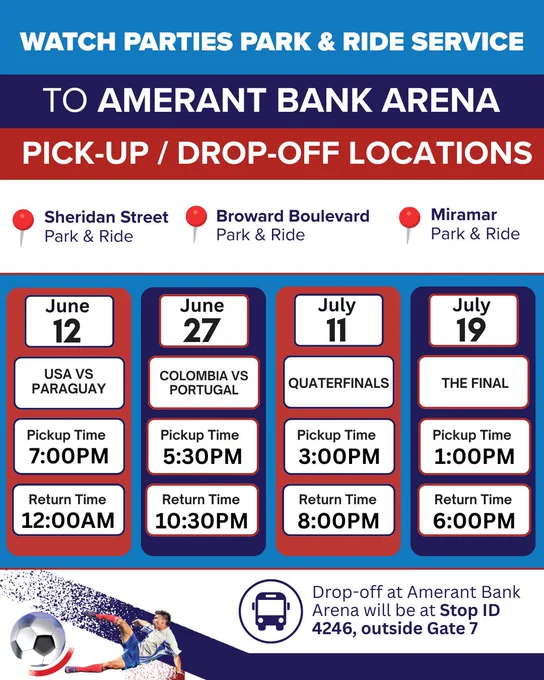 WATCH PARTIES PARK & RIDE SERVICE

TO AMERANT BANK ARENA

PICK-UP / DROP-OFF LOCATIONS

Sheridan Street
Park & Ride

Broward Boulevard
Park & Ride

Miramar
Park & Ride

June
12

USA VS
PARAGUAY

Pickup Time
7:00PM

Return Time
12:00AM

June
27

COLOMBIA VS
PORTUGAL

Pickup Time
5:30PM

Return Time
10:30PM

July
11

QUATERFINALS

Pickup Time
3:00PM

Return Time
8:00PM

July
19

THE FINAL

Pickup Time
1:00PM

Return Time
6:00PM

Drop-off at Amerant Bank Arena will be at Stop ID 4246, outside Gate 7